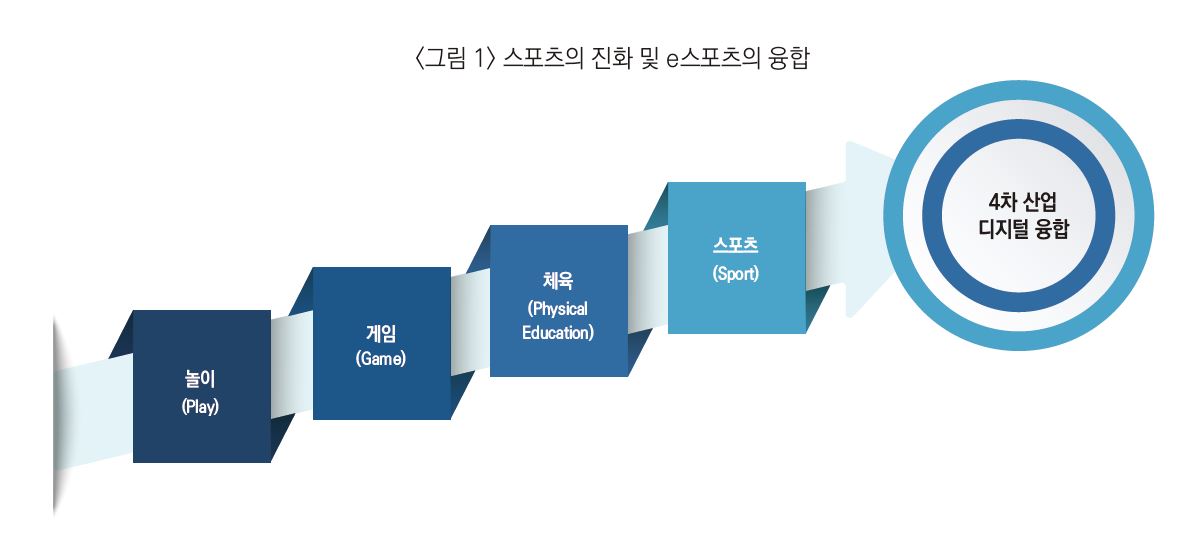 〈그림 1〉 스포츠의 진화 및 e스포츠의 융합

놀이
(Play)

게임
(Game)

체육
(Physical Education)

스포츠
(Sport)

4차 산업
디지털 융합